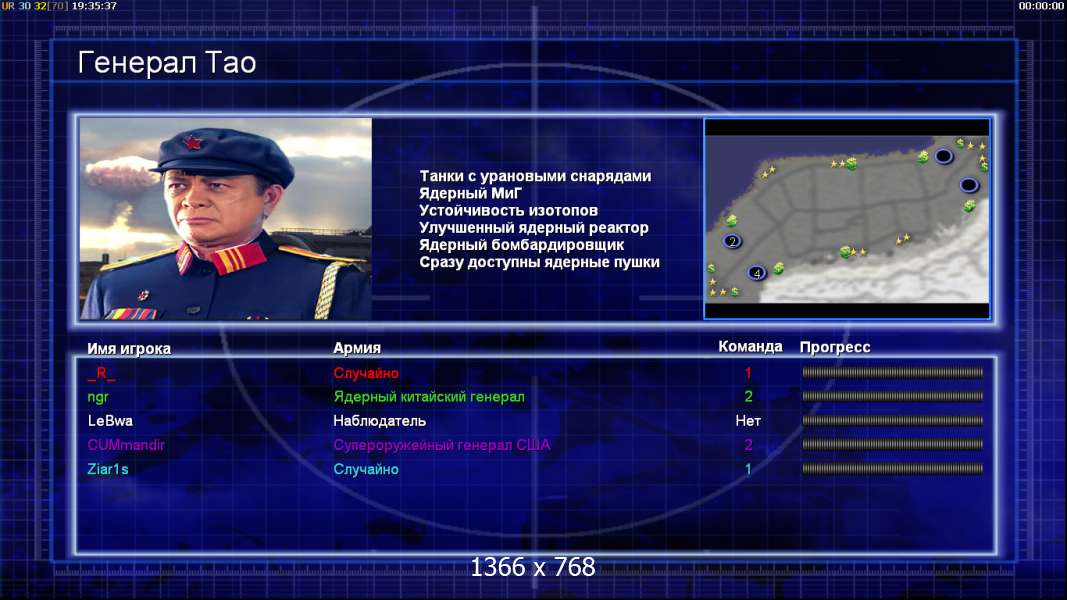 UR 30 32[70] 19:35:37

00:00:00

Генерал Тао

Танки с урановыми снарядами
Ядерный МиГ
Устойчивость изотопов
Улучшенный ядерный реактор
Ядерный бомбардировщик
Сразу доступны ядерные пушки

2
4

| Имя игрока | Армия | Команда | Прогресс |
|---|---|---|---|
| _R_ | Случайно | 1 | |
| ngr | Ядерный китайский генерал | 2 | |
| LeBwa | Наблюдатель | Нет | |
| CUMmandir | Супероружейный генерал США | 2 | |
| Ziar1s | Случайно | 1 | |

1366 x 768